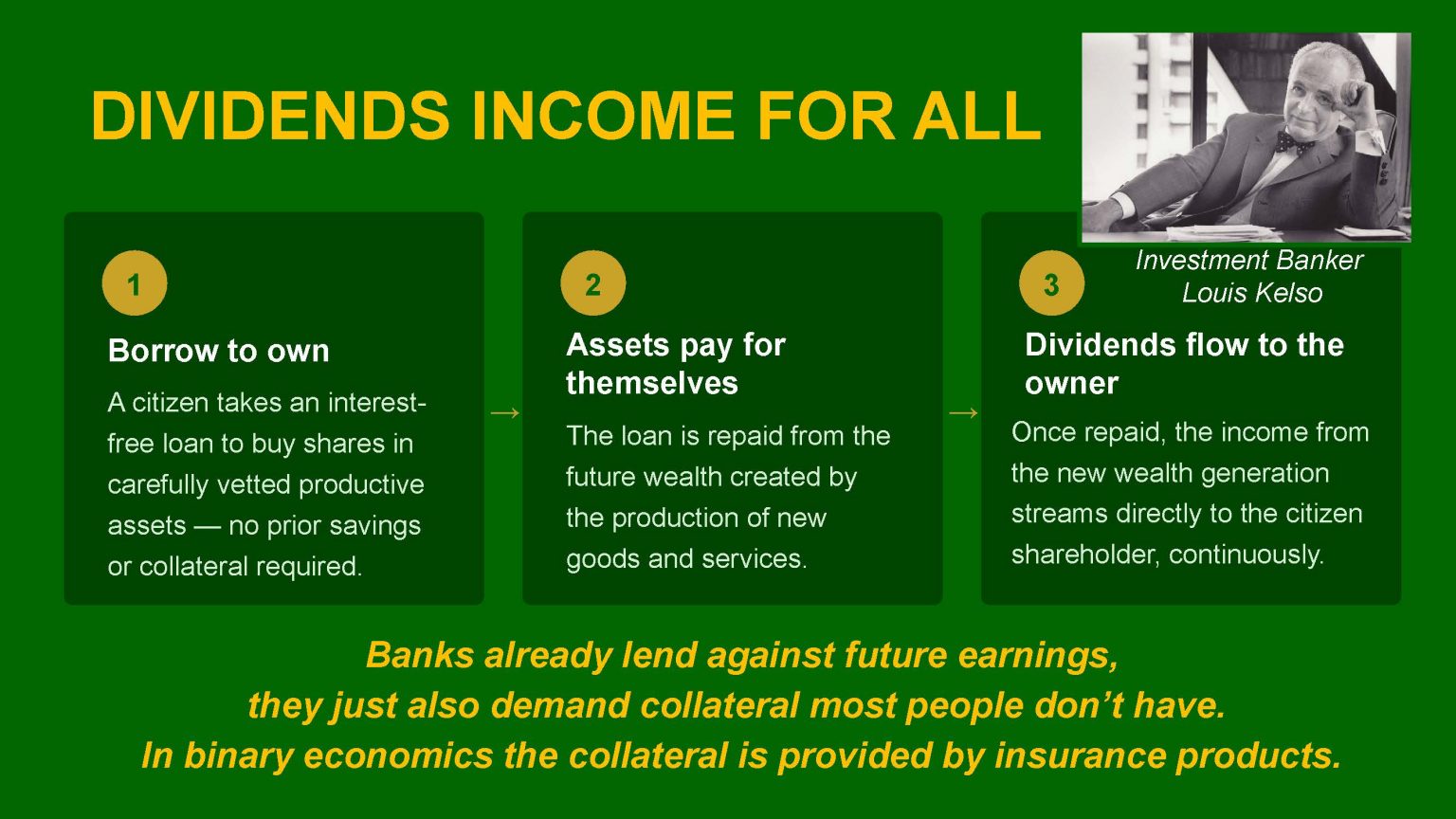 DIVIDENDS INCOME FOR ALL

Investment Banker
Louis Kelso

1

Borrow to own

A citizen takes an interest-free loan to buy shares in carefully vetted productive assets — no prior savings or collateral required.

→

2

Assets pay for themselves

The loan is repaid from the future wealth created by the production of new goods and services.

→

3

Dividends flow to the owner

Once repaid, the income from the new wealth generation streams directly to the citizen shareholder, continuously.

Banks already lend against future earnings,
they just also demand collateral most people don't have.
In binary economics the collateral is provided by insurance products.